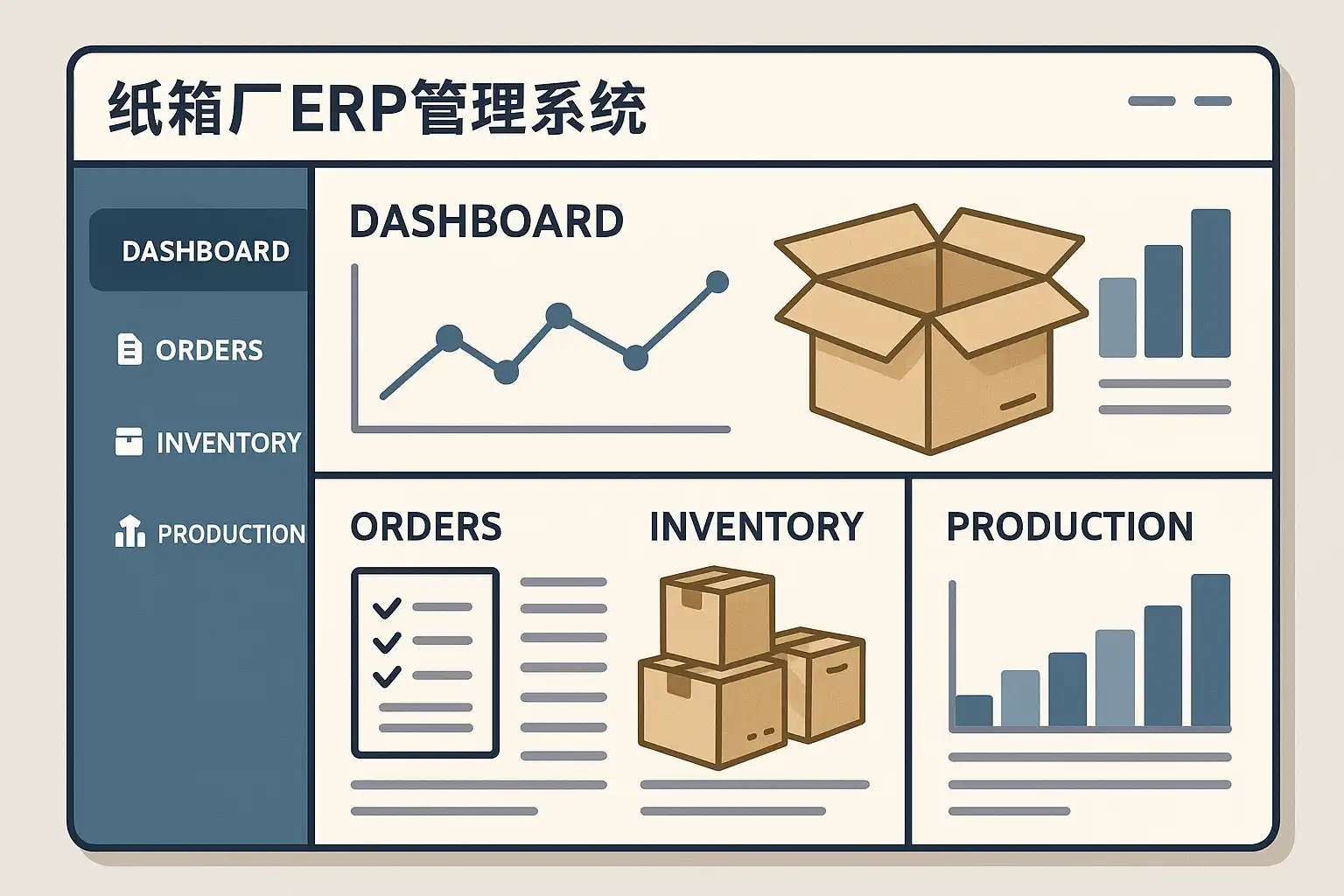 纸箱厂ERP管理系统

DASHBOARD
ORDERS
INVENTORY
PRODUCTION

DASHBOARD

ORDERS

INVENTORY

PRODUCTION